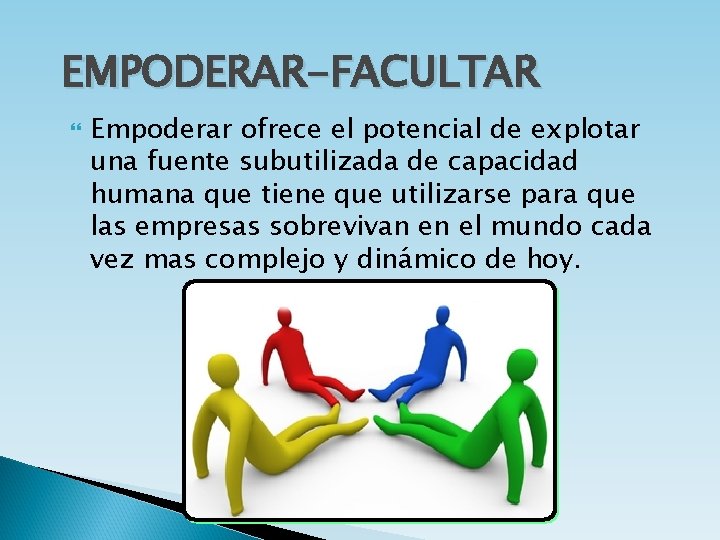 EMPODERAR-FACULTAR

Empoderar ofrece el potencial de explotar una fuente subutilizada de capacidad humana que tiene que utilizarse para que las empresas sobrevivan en el mundo cada vez mas complejo y dinámico de hoy.